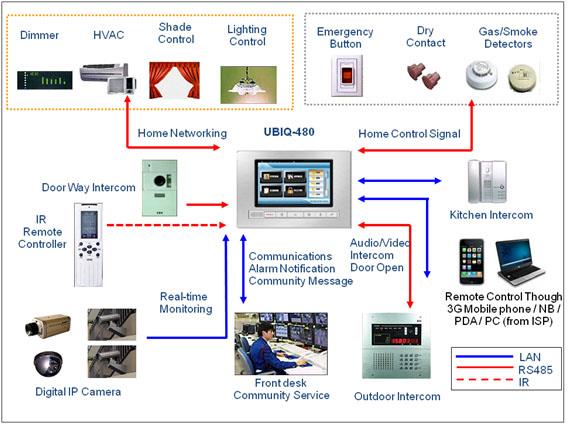 Dimmer
HVAC
Shade Control
Lighting Control

Emergency Button
Dry Contact
Gas/Smoke Detectors

Home Networking
UBIQ-480
Home Control Signal

Door Way Intercom
IR Remote Controller
Kitchen Intercom

Communications
Alarm Notification
Community Message

Audio/Video
Intercom
Door Open

Real-time Monitoring

Remote Control Though 3G Mobile phone / NB / PDA / PC (from ISP)

Digital IP Camera
Front desk Community Service
Outdoor Intercom

LAN
RS485
IR